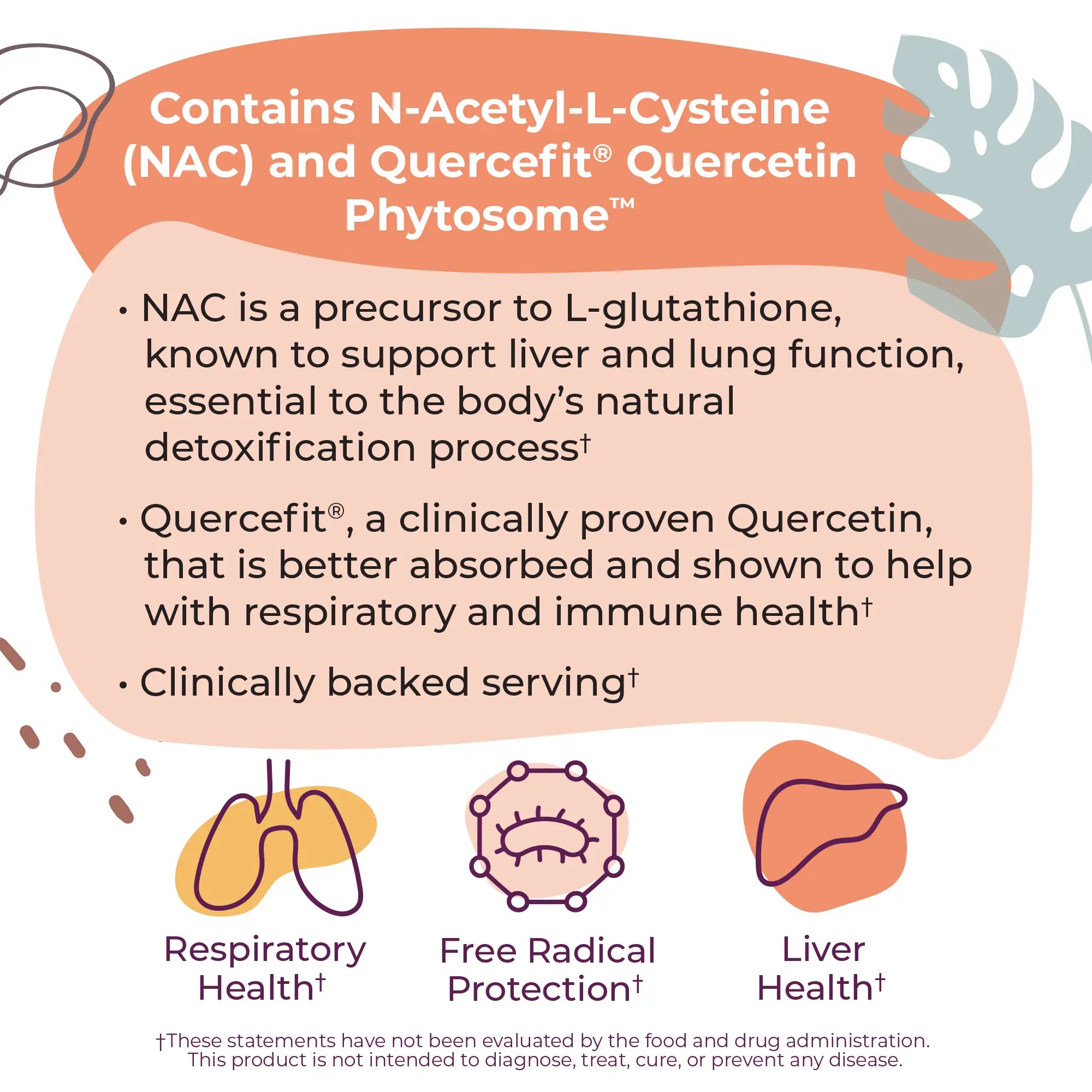 Contains N-Acetyl-L-Cysteine (NAC) and Quercefit® Quercetin Phytosome™

• NAC is a precursor to L-glutathione, known to support liver and lung function, essential to the body's natural detoxification process†

• Quercefit®, a clinically proven Quercetin, that is better absorbed and shown to help with respiratory and immune health†

• Clinically backed serving†

Respiratory Health†

Free Radical Protection†

Liver Health†

†These statements have not been evaluated by the food and drug administration. This product is not intended to diagnose, treat, cure, or prevent any disease.